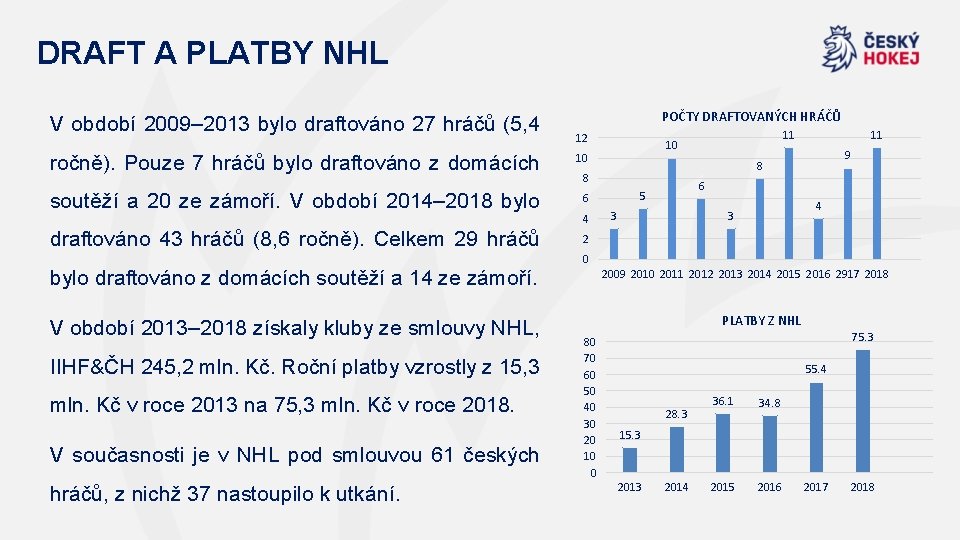 DRAFT A PLATBY NHL

ČESKÝ HOKEJ

V období 2009–2013 bylo draftováno 27 hráčů (5,4 ročně). Pouze 7 hráčů bylo draftováno z domácích soutěží a 20 ze zámoří. V období 2014–2018 bylo draftováno 43 hráčů (8,6 ročně). Celkem 29 hráčů bylo draftováno z domácích soutěží a 14 ze zámoří.

V období 2013–2018 získaly kluby ze smlouvy NHL, IIHF&ČH 245,2 mln. Kč. Roční platby vzrostly z 15,3 mln. Kč v roce 2013 na 75,3 mln. Kč v roce 2018.

V současnosti je v NHL pod smlouvou 61 českých hráčů, z nichž 37 nastoupilo k utkání.

POČTY DRAFTOVANÝCH HRÁČŮ

12
10
8
6
4
2
0

3 5 10 6 3 8 11 4 9 11

2009 2010 2011 2012 2013 2014 2015 2016 2917 2018

PLATBY Z NHL

80
70
60
50
40
30
20
10
0

15.3 28.3 36.1 34.8 55.4 75.3

2013 2014 2015 2016 2017 2018